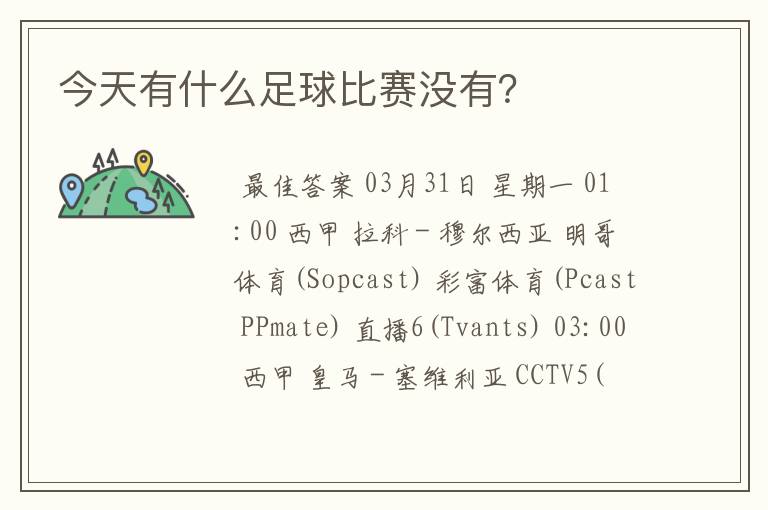 今天有什么足球比赛没有?

最佳答案 03月31日 星期一 01:00 西甲 拉科－穆尔西亚 明哥体育(Sopcast) 彩富体育(Pcast PPmate) 直播6(Tvants) 03:00 西甲 皇马－塞维利亚 CCTV5(